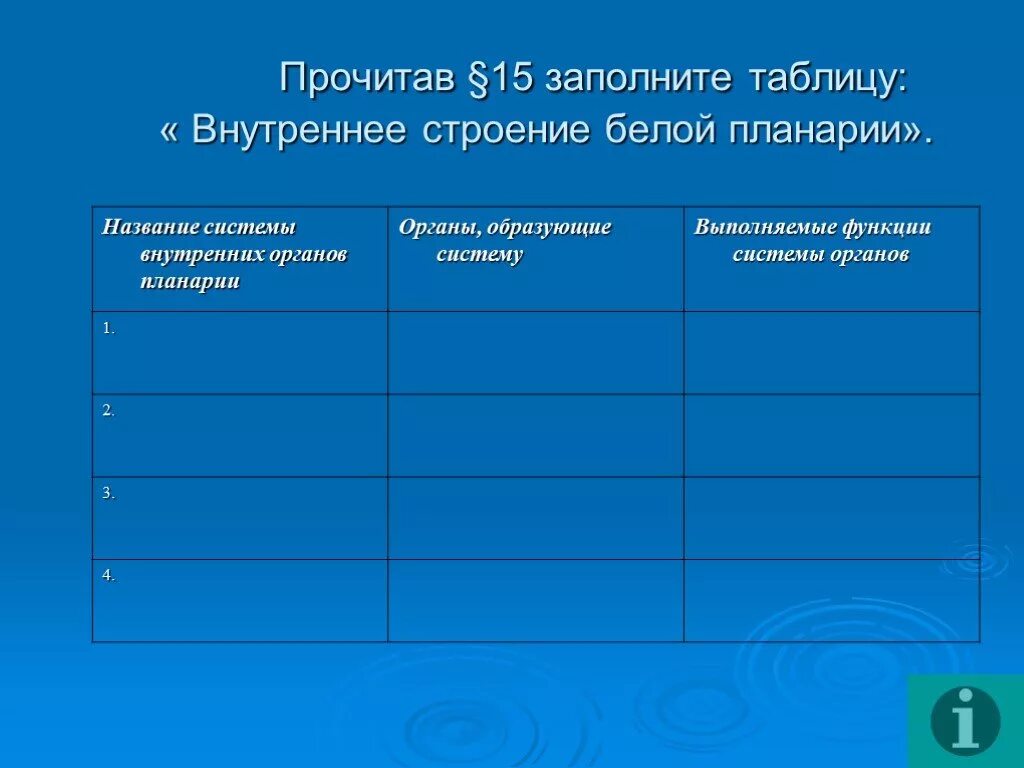 Прочитав §15 заполните таблицу:
« Внутреннее строение белой планарии».

| Название системы внутренних органов планарии | Органы, образующие систему | Выполняемые функции системы органов |
|---|---|---|
| 1. | | |
| 2. | | |
| 3. | | |
| 4. | | |

i